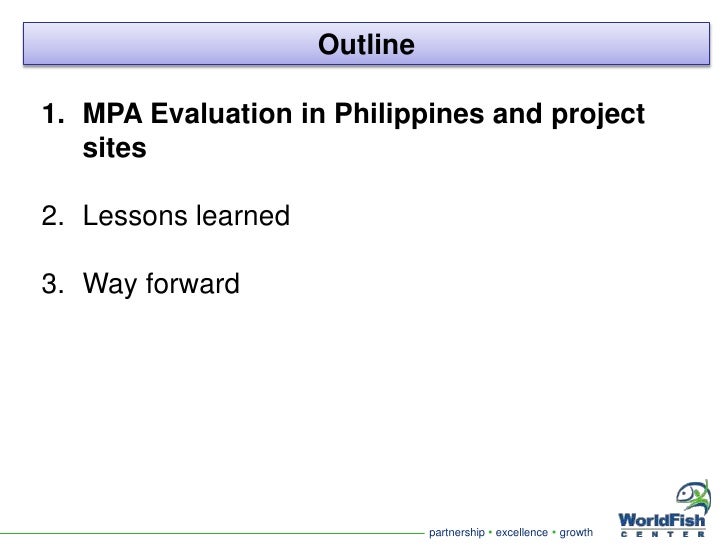 Outline

1. MPA Evaluation in Philippines and project sites

2. Lessons learned

3. Way forward

partnership • excellence • growth

WorldFish CENTER